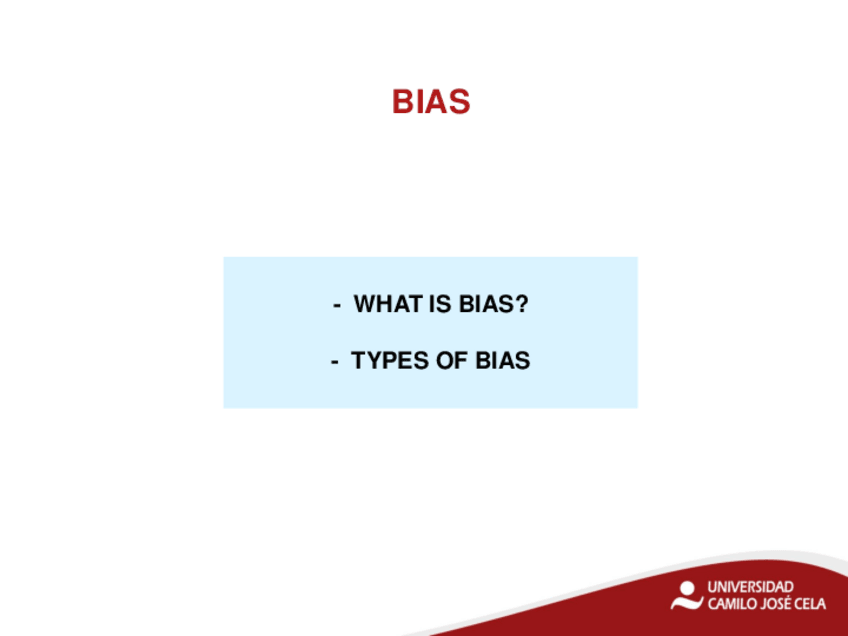 BIAS

- WHAT IS BIAS?

- TYPES OF BIAS

UNIVERSIDAD
CAMILO JOSÉ CELA